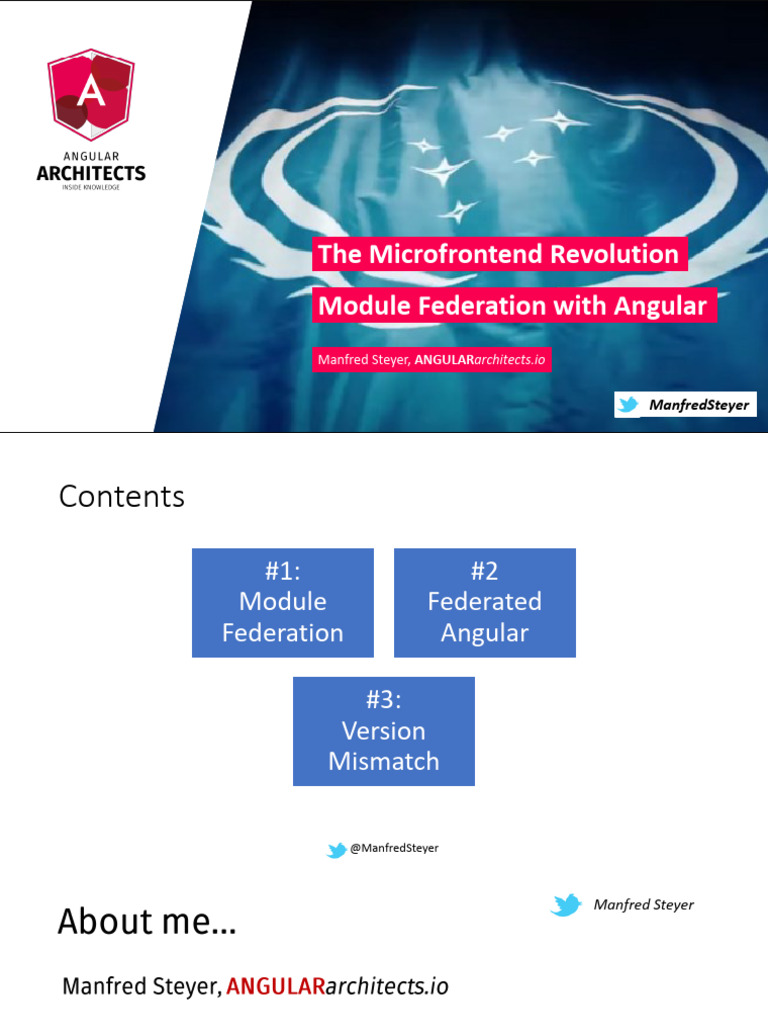 A

ANGULAR
ARCHITECTS
INSIDE KNOWLEDGE

The Microfrontend Revolution
Module Federation with Angular

Manfred Steyer, ANGULARarchitects.io

ManfredSteyer

Contents

#1: Module Federation

#2 Federated Angular

#3: Version Mismatch

@ManfredSteyer

About me…

Manfred Steyer

Manfred Steyer, ANGULARarchitects.io